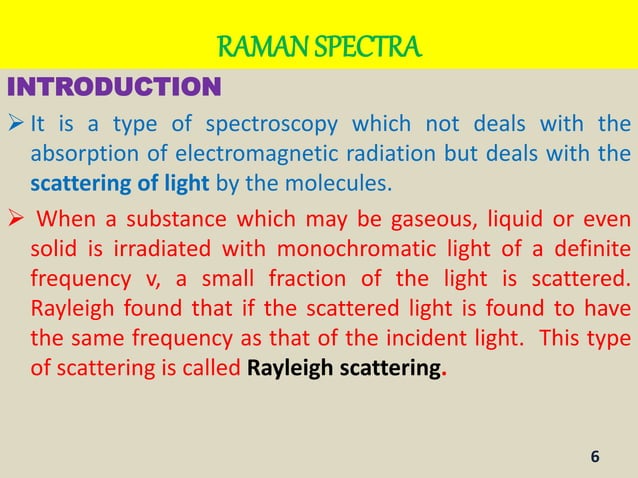 RAMAN SPECTRA

INTRODUCTION

➢ It is a type of spectroscopy which not deals with the absorption of electromagnetic radiation but deals with the scattering of light by the molecules.

➢ When a substance which may be gaseous, liquid or even solid is irradiated with monochromatic light of a definite frequency v, a small fraction of the light is scattered. Rayleigh found that if the scattered light is found to have the same frequency as that of the incident light. This type of scattering is called Rayleigh scattering.

6